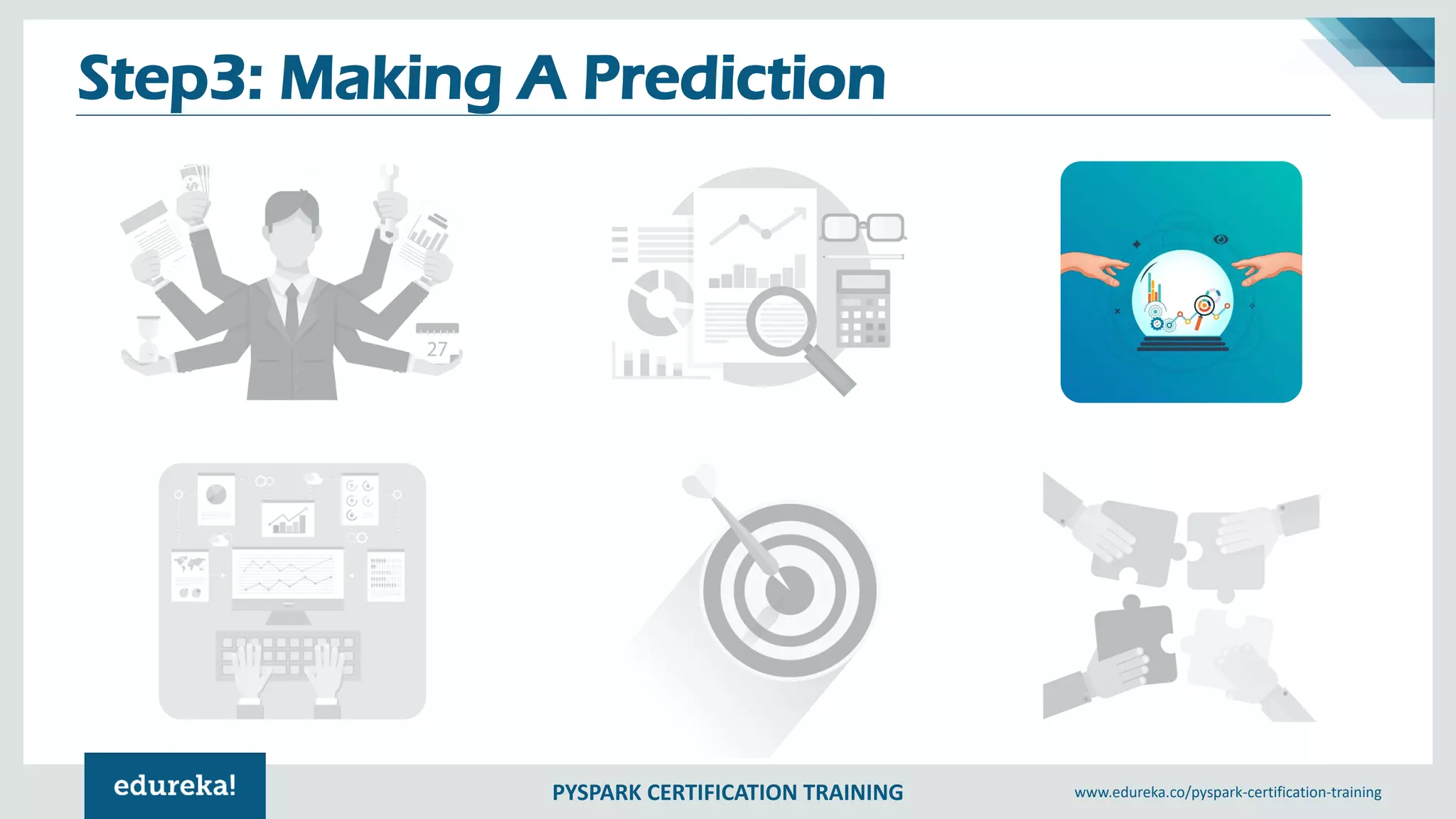 Step3: Making A Prediction

27

edureka!

PYSPARK CERTIFICATION TRAINING

www.edureka.co/pyspark-certification-training